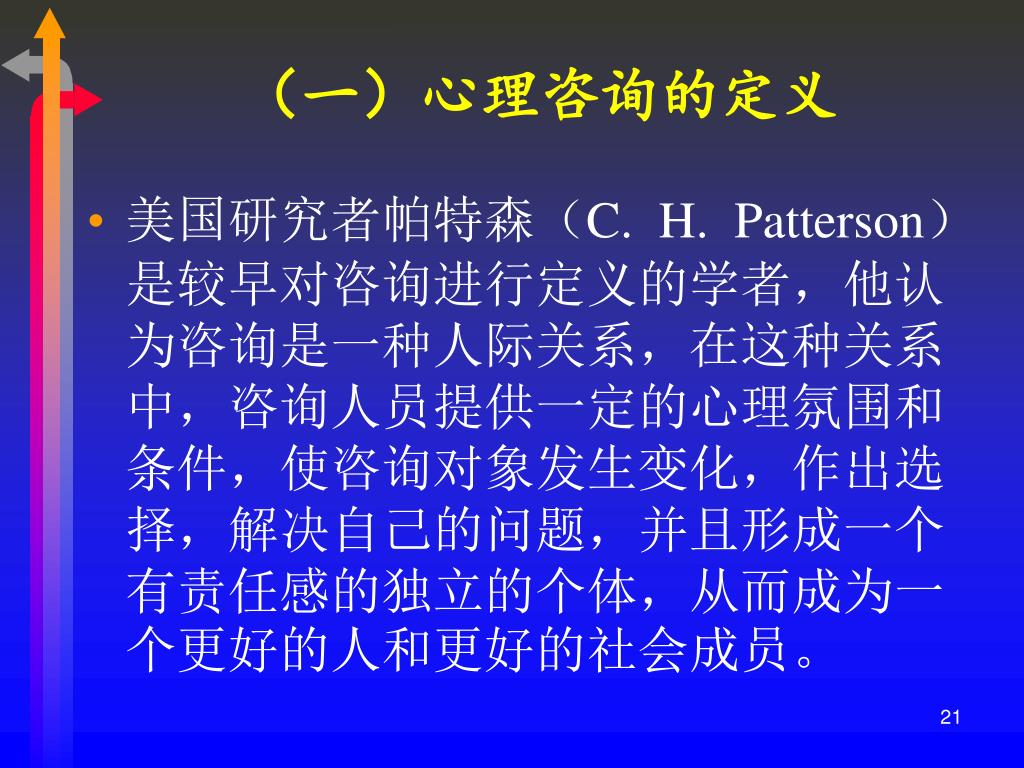 （一）心理咨询的定义

• 美国研究者帕特森（C. H. Patterson）是较早对咨询进行定义的学者，他认为咨询是一种人际关系，在这种关系中，咨询人员提供一定的心理氛围和条件，使咨询对象发生变化，作出选择，解决自己的问题，并且形成一个有责任感的独立的个体，从而成为一个更好的人和更好的社会成员。

21